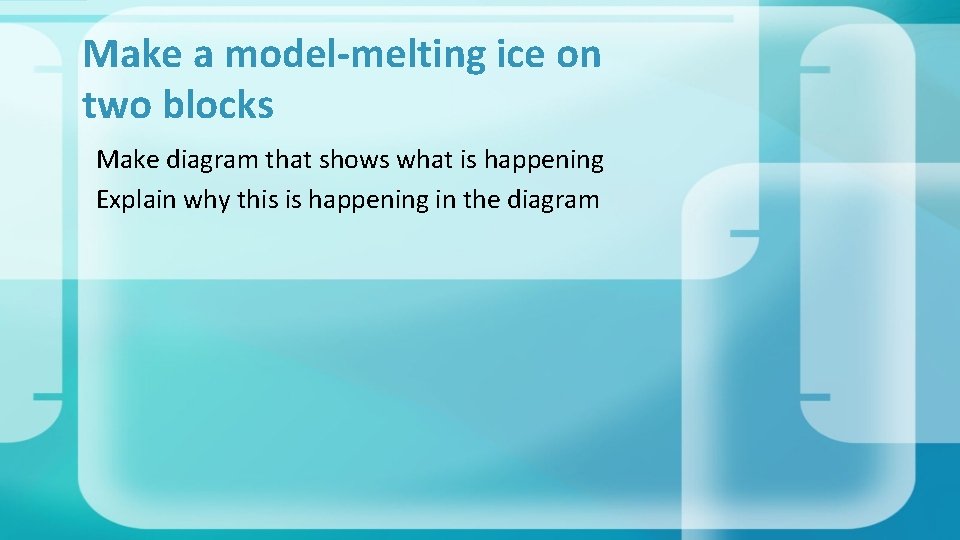 Make a model-melting ice on two blocks

Make diagram that shows what is happening
Explain why this is happening in the diagram